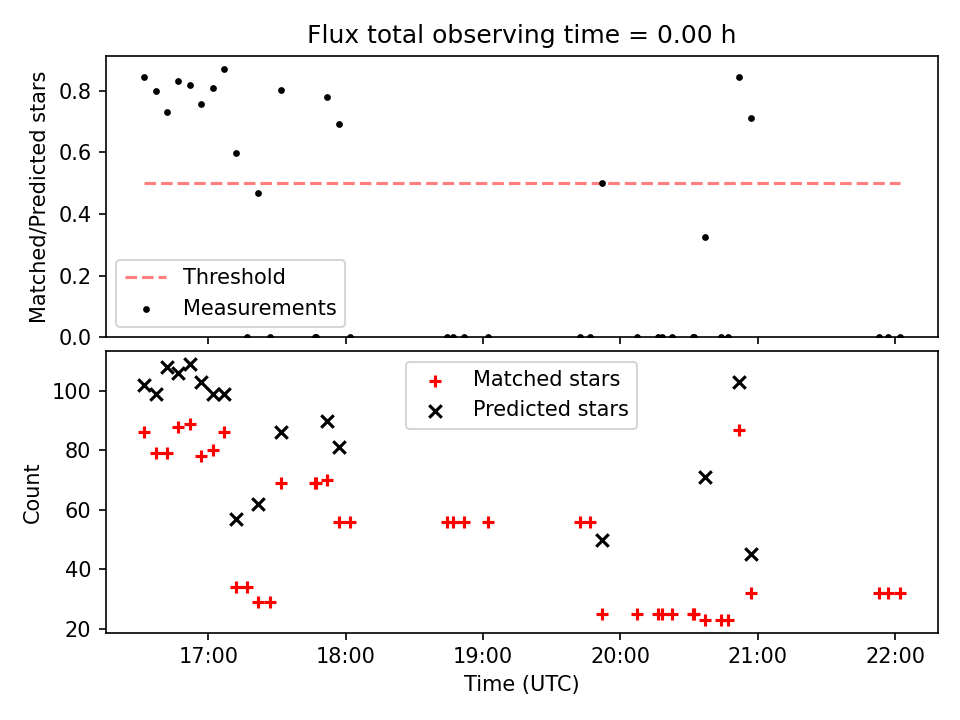 Flux total observing time = 0.00 h

Matched/Predicted stars

0.8
0.6
0.4
0.2
0.0

Threshold
Measurements

Count

100
80
60
40
20

Matched stars
Predicted stars

17:00
18:00
19:00
20:00
21:00
22:00

Time (UTC)